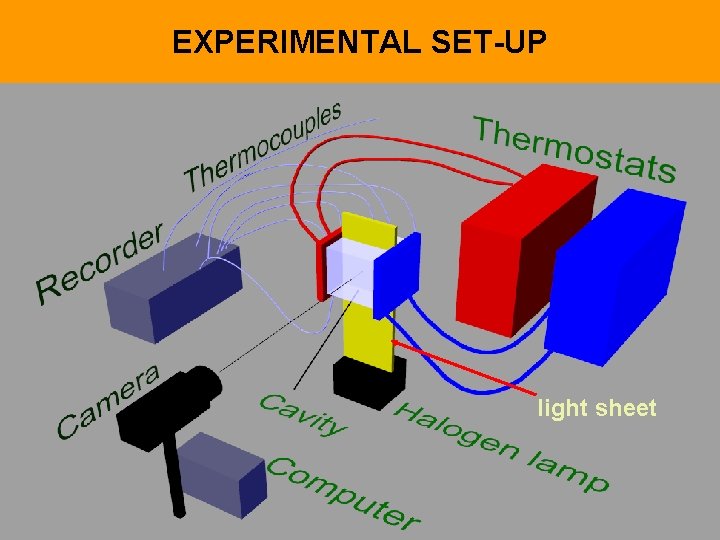 EXPERIMENTAL SET-UP

Thermocouples

Thermostats

Recorder

Camera

Cavity

Halogen lamp

light sheet

Computer